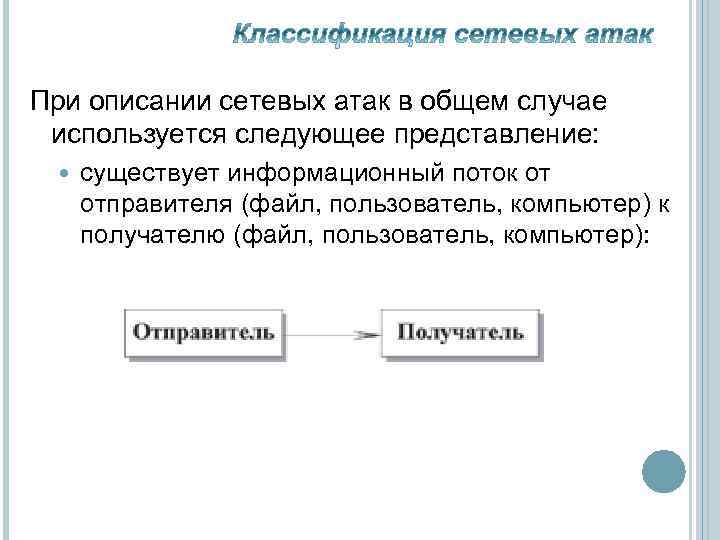 Классификация сетевых атак

При описании сетевых атак в общем случае используется следующее представление:

существует информационный поток от отправителя (файл, пользователь, компьютер) к получателю (файл, пользователь, компьютер):

Отправитель

Получатель